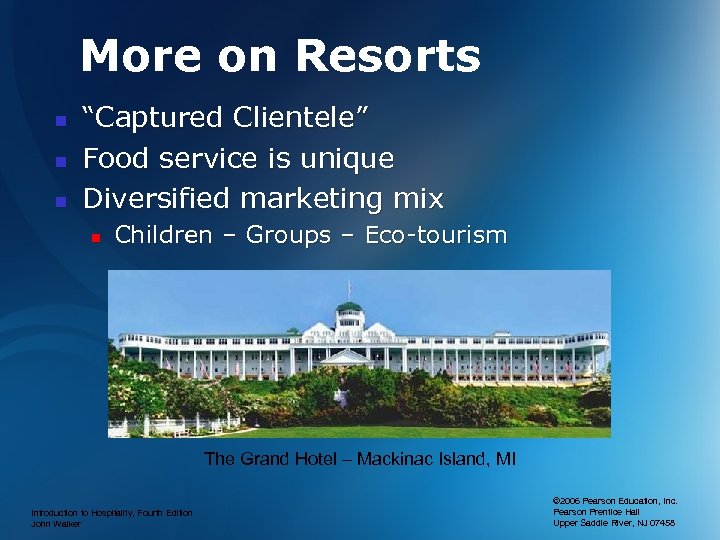 More on Resorts

- "Captured Clientele"
- Food service is unique
- Diversified marketing mix
  - Children – Groups – Eco-tourism

The Grand Hotel – Mackinac Island, MI

Introduction to Hospitality, Fourth Edition
John Walker

©2006 Pearson Education, Inc.
Pearson Prentice Hall
Upper Saddle River, NJ 07458